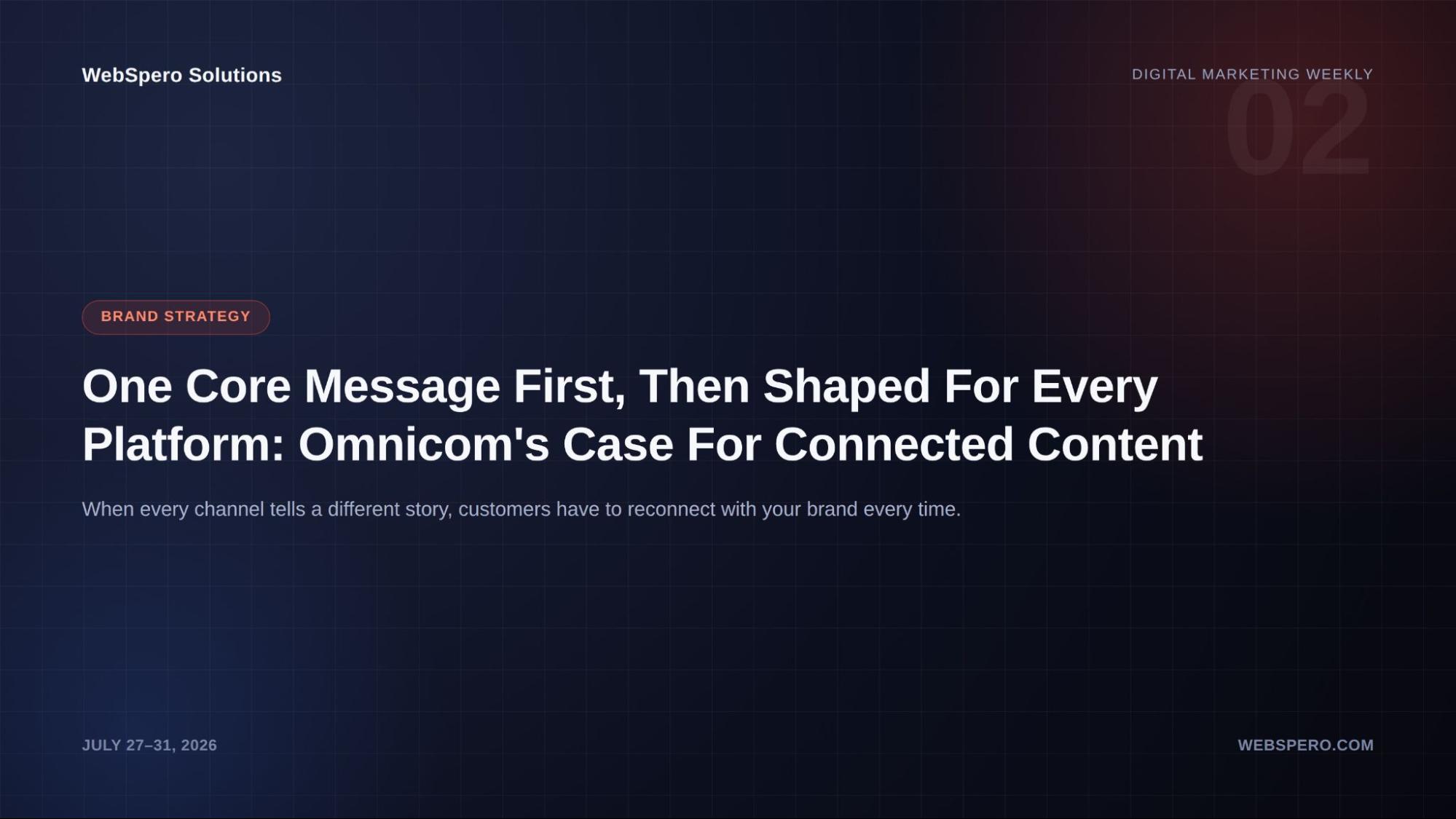 WebSpero Solutions

DIGITAL MARKETING WEEKLY

02

BRAND STRATEGY

One Core Message First, Then Shaped For Every Platform: Omnicom's Case For Connected Content

When every channel tells a different story, customers have to reconnect with your brand every time.

JULY 27–31, 2026

WEBSPERO.COM